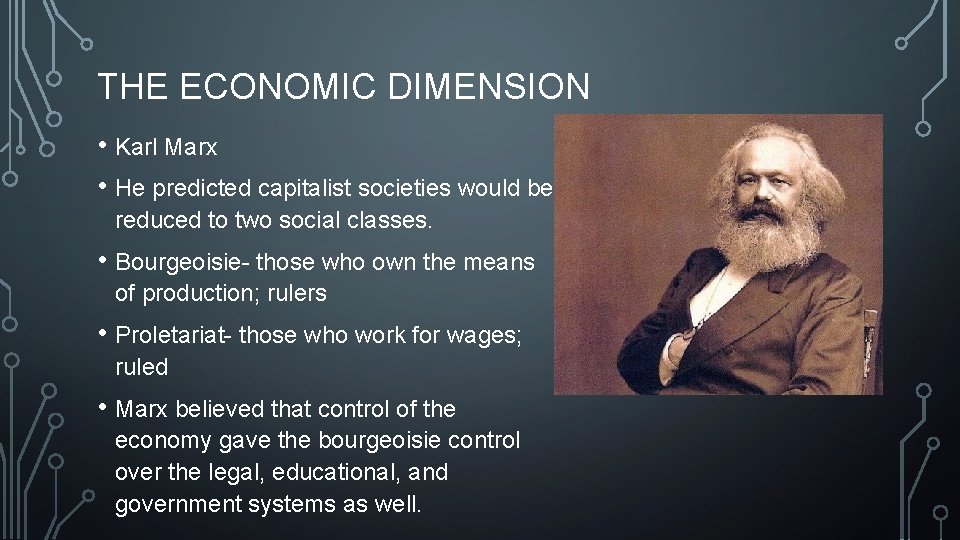 THE ECONOMIC DIMENSION

• Karl Marx

• He predicted capitalist societies would be reduced to two social classes.

• Bourgeoisie- those who own the means of production; rulers

• Proletariat- those who work for wages; ruled

• Marx believed that control of the economy gave the bourgeoisie control over the legal, educational, and government systems as well.